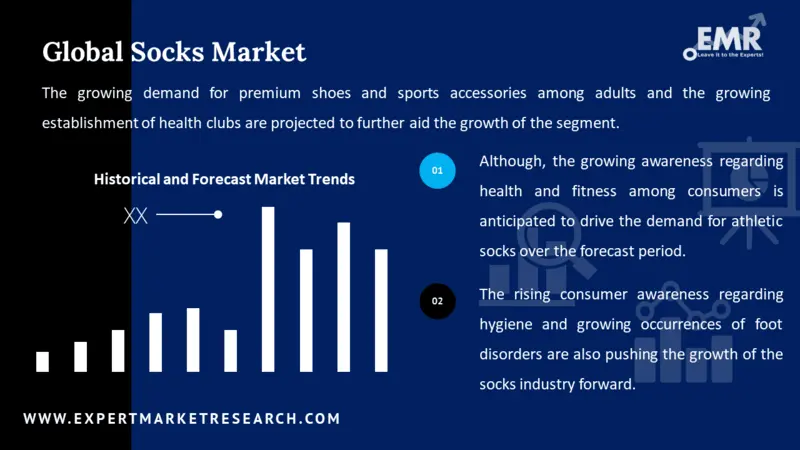 Global Socks Market

EMR
Leave it to the Experts!

The growing demand for premium shoes and sports accessories among adults and the growing establishment of health clubs are projected to further aid the growth of the segment.

Historical and Forecast Market Trends

XX

01

Although, the growing awareness regarding health and fitness among consumers is anticipated to drive the demand for athletic socks over the forecast period.

02

The rising consumer awareness regarding hygiene and growing occurrences of foot disorders are also pushing the growth of the socks industry forward.

WWW.EXPERTMARKETRESEARCH.COM